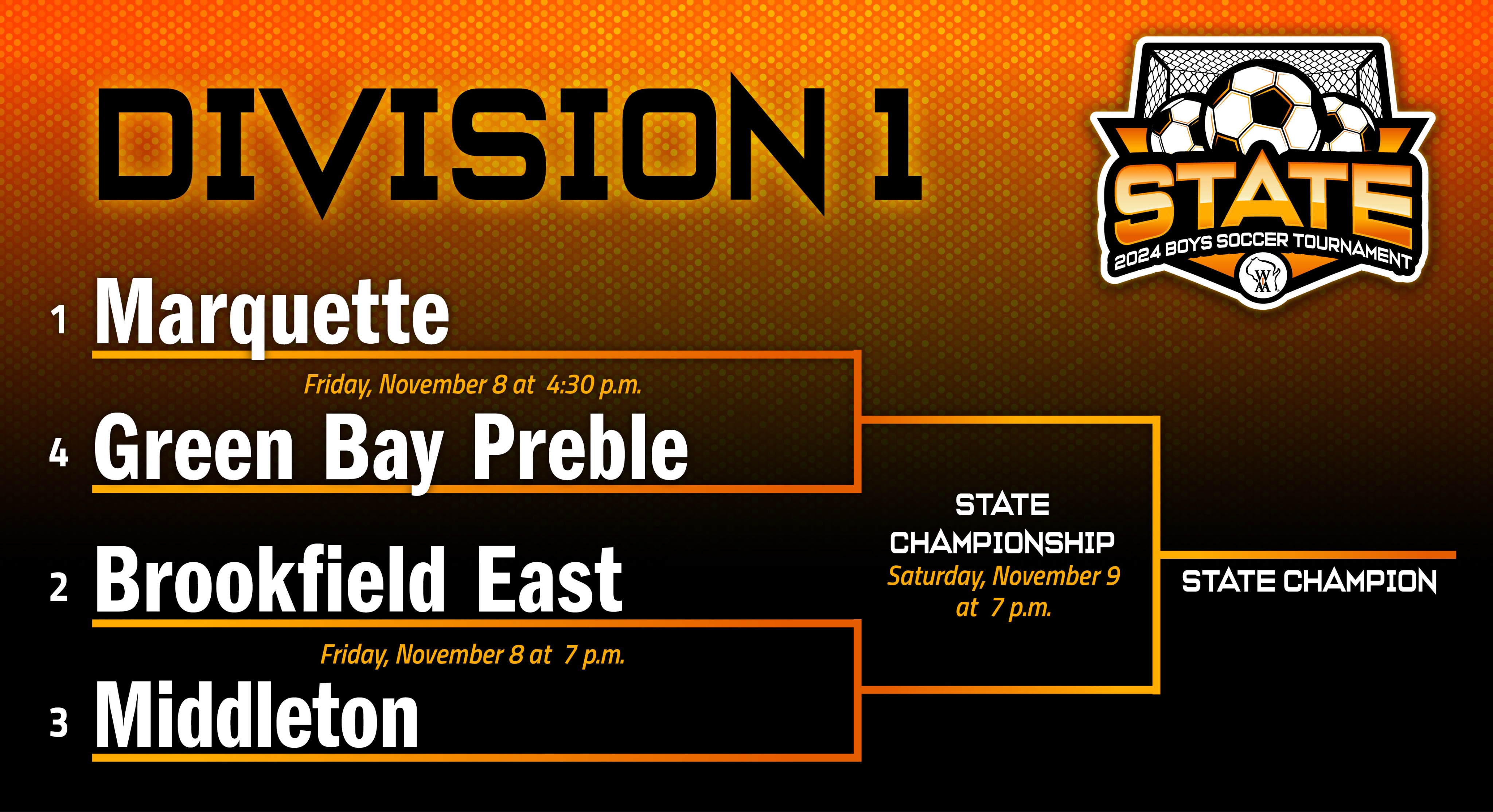 DIVISION 1

STATE
2024 BOYS SOCCER TOURNAMENT
WIAA

1 Marquette

Friday, November 8 at 4:30 p.m.

4 Green Bay Preble

2 Brookfield East

Friday, November 8 at 7 p.m.

3 Middleton

STATE CHAMPIONSHIP
Saturday, November 9 at 7 p.m.

STATE CHAMPION